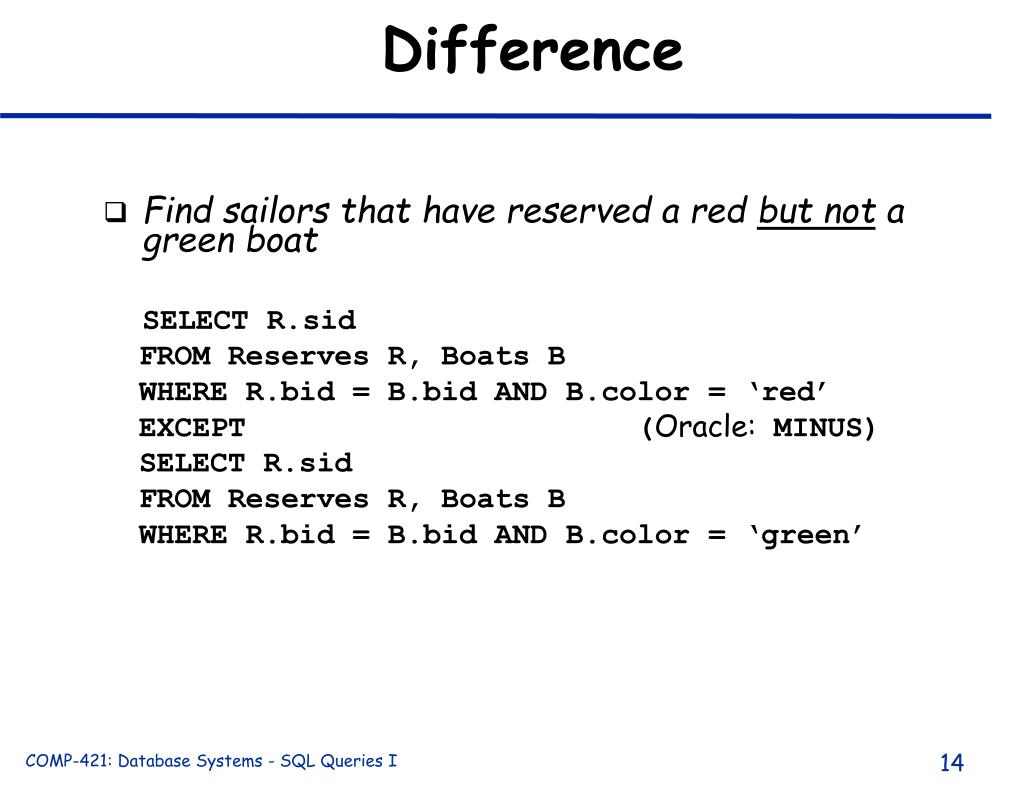 Difference

❑ Find sailors that have reserved a red but not a green boat

SELECT R.sid
FROM Reserves R, Boats B
WHERE R.bid = B.bid AND B.color = ‘red’
EXCEPT (Oracle: MINUS)
SELECT R.sid
FROM Reserves R, Boats B
WHERE R.bid = B.bid AND B.color = ‘green’

COMP-421: Database Systems - SQL Queries I

14